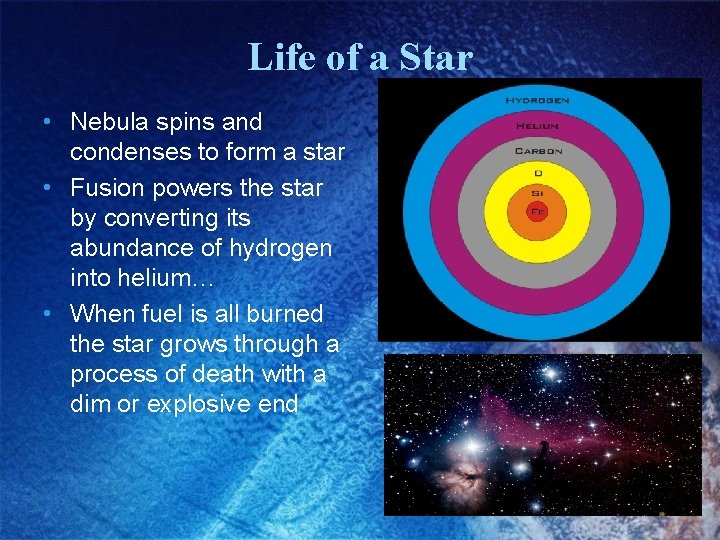 Life of a Star

• Nebula spins and condenses to form a star
• Fusion powers the star by converting its abundance of hydrogen into helium…
• When fuel is all burned the star grows through a process of death with a dim or explosive end

HYDROGEN
HELIUM
CARBON
O
SI
FE